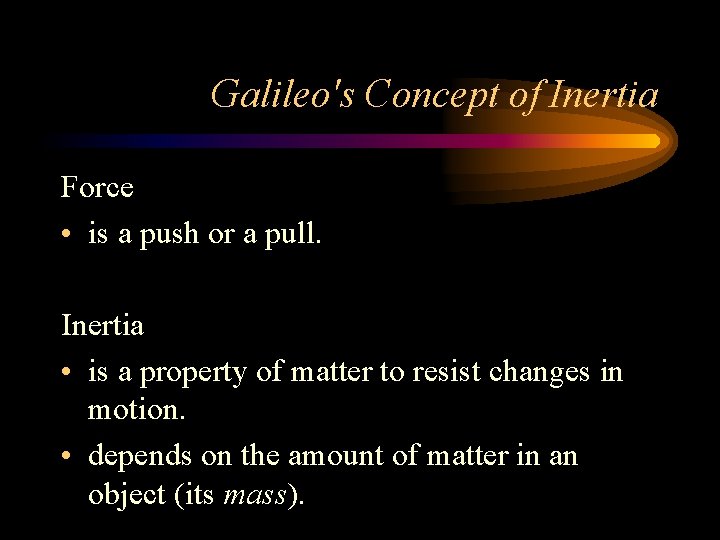 Galileo's Concept of Inertia

Force

• is a push or a pull.

Inertia

• is a property of matter to resist changes in motion.

• depends on the amount of matter in an object (its mass).